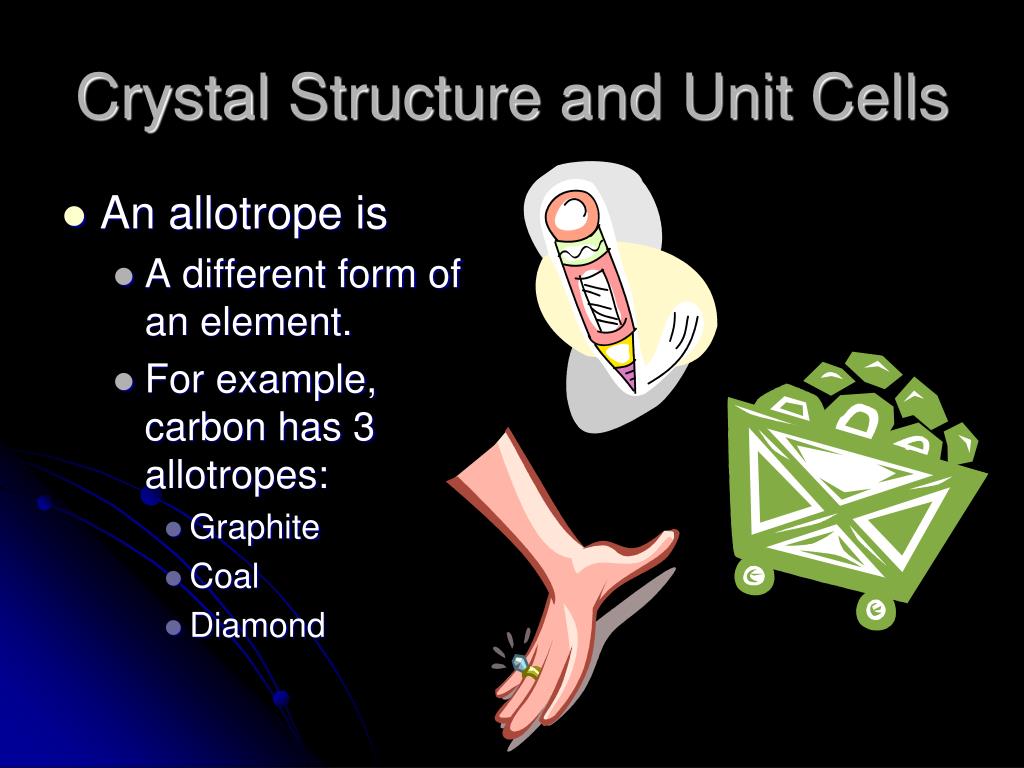 Crystal Structure and Unit Cells

An allotrope is
A different form of an element.
For example, carbon has 3 allotropes:
Graphite
Coal
Diamond